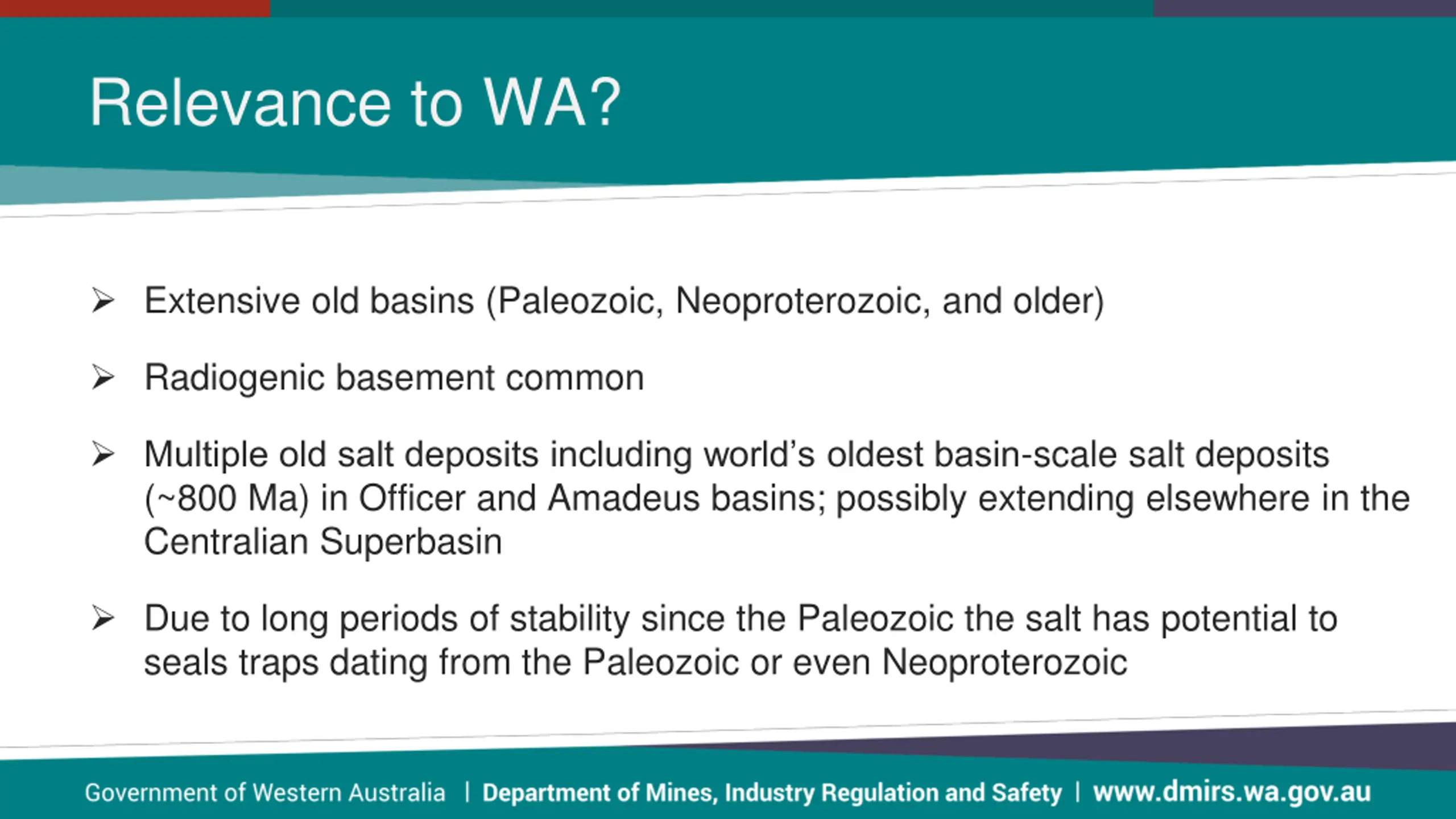 Relevance to WA?

➢ Extensive old basins (Paleozoic, Neoproterozoic, and older)

➢ Radiogenic basement common

➢ Multiple old salt deposits including world's oldest basin-scale salt deposits (~800 Ma) in Officer and Amadeus basins; possibly extending elsewhere in the Centralian Superbasin

➢ Due to long periods of stability since the Paleozoic the salt has potential to seals traps dating from the Paleozoic or even Neoproterozoic

Government of Western Australia | Department of Mines, Industry Regulation and Safety | www.dmirs.wa.gov.au